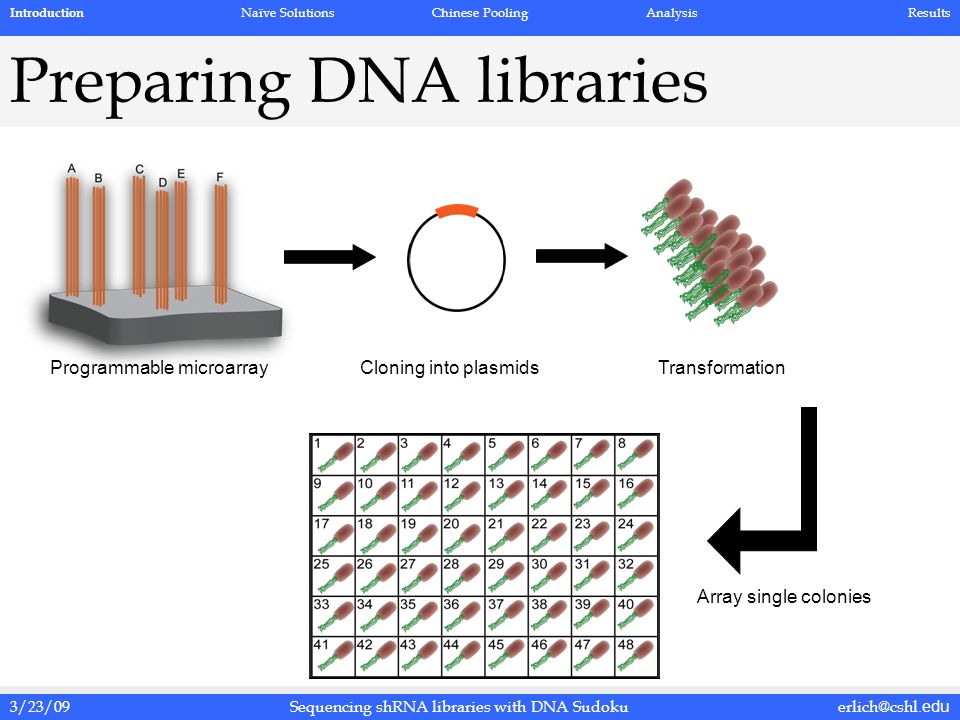 Introduction Naïve Solutions Chinese Pooling Analysis Results

Preparing DNA libraries

A B C D E F

Programmable microarray

Cloning into plasmids

Transformation

| 1 | 2 | 3 | 4 | 5 | 6 | 7 | 8 |
|---|---|---|---|---|---|---|---|
| 9 | 10 | 11 | 12 | 13 | 14 | 15 | 16 |
| 17 | 18 | 19 | 20 | 21 | 22 | 23 | 24 |
| 25 | 26 | 27 | 28 | 29 | 30 | 31 | 32 |
| 33 | 34 | 35 | 36 | 37 | 38 | 39 | 40 |
| 41 | 42 | 43 | 44 | 45 | 46 | 47 | 48 |

Array single colonies

3/23/09 Sequencing shRNA libraries with DNA Sudoku erlich@cshl.edu